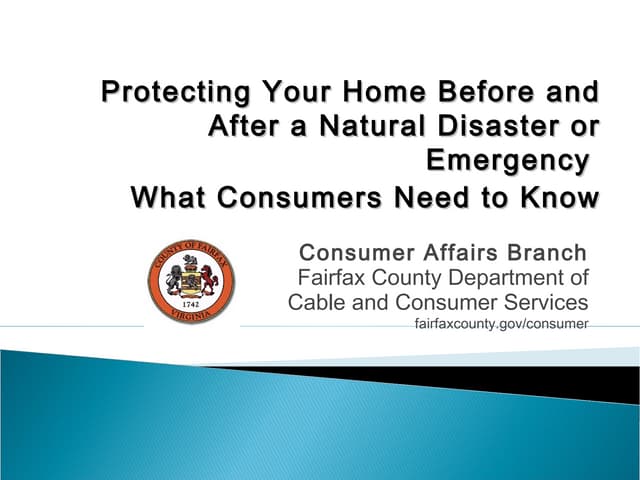 Protecting Your Home Before and After a Natural Disaster or Emergency

What Consumers Need to Know

COUNTY OF FAIRFAX
1742
VIRGINIA

Consumer Affairs Branch
Fairfax County Department of Cable and Consumer Services
fairfaxcounty.gov/consumer